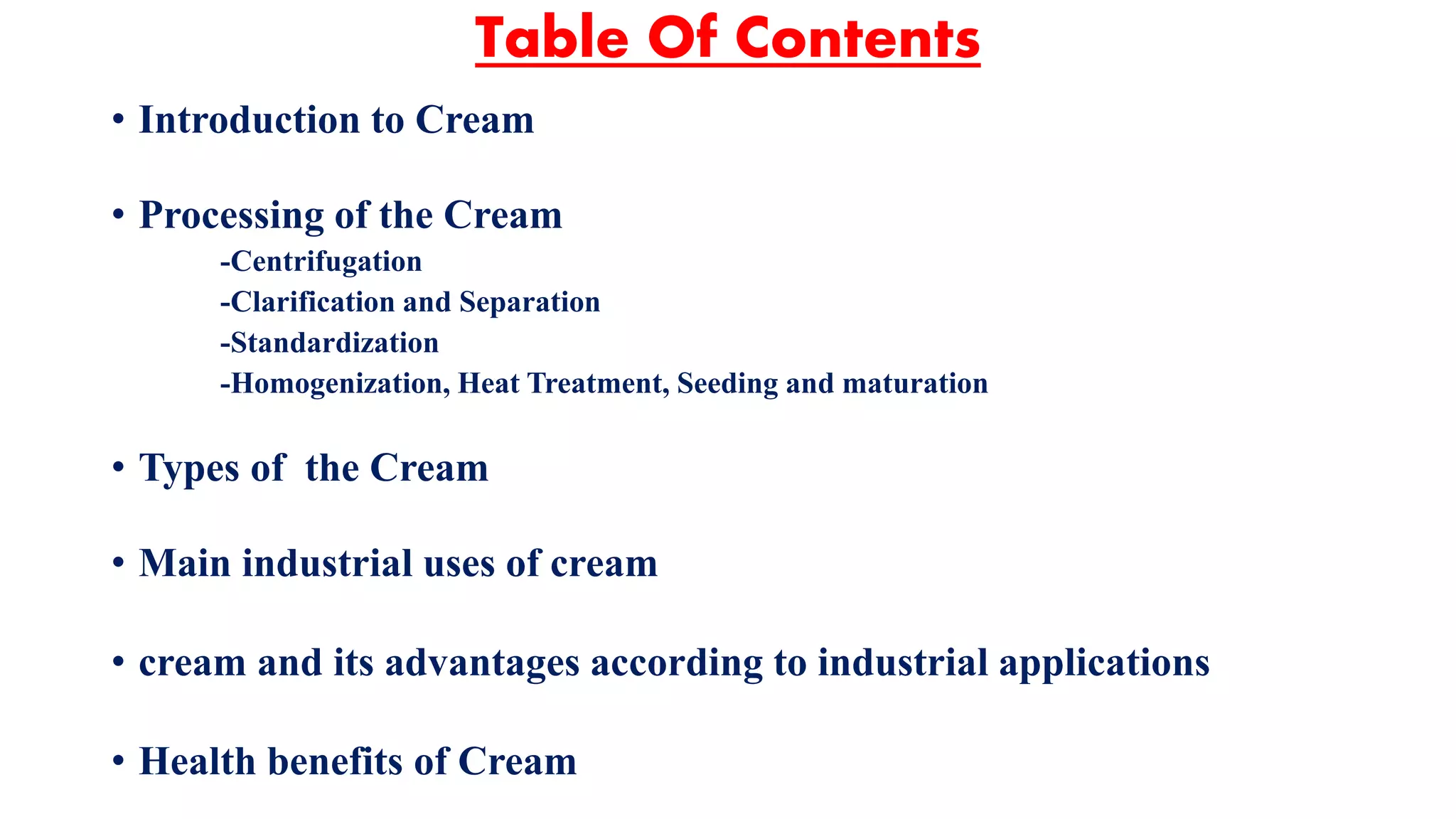 Table Of Contents

• Introduction to Cream

• Processing of the Cream
-Centrifugation
-Clarification and Separation
-Standardization
-Homogenization, Heat Treatment, Seeding and maturation

• Types of the Cream

• Main industrial uses of cream

• cream and its advantages according to industrial applications

• Health benefits of Cream